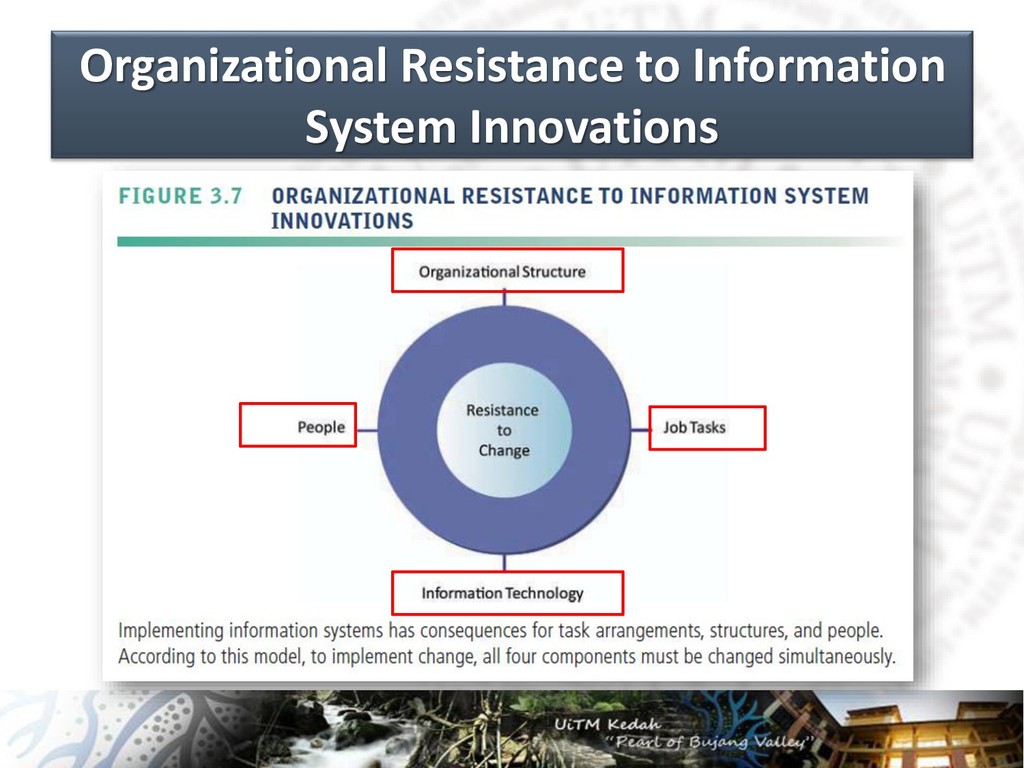 Organizational Resistance to Information System Innovations

FIGURE 3.7 ORGANIZATIONAL RESISTANCE TO INFORMATION SYSTEM INNOVATIONS

Organizational Structure

People

Resistance to Change

Job Tasks

Information Technology

Implementing information systems has consequences for task arrangements, structures, and people. According to this model, to implement change, all four components must be changed simultaneously.

UiTM Kedah
"Pearl of Bujang Valley"